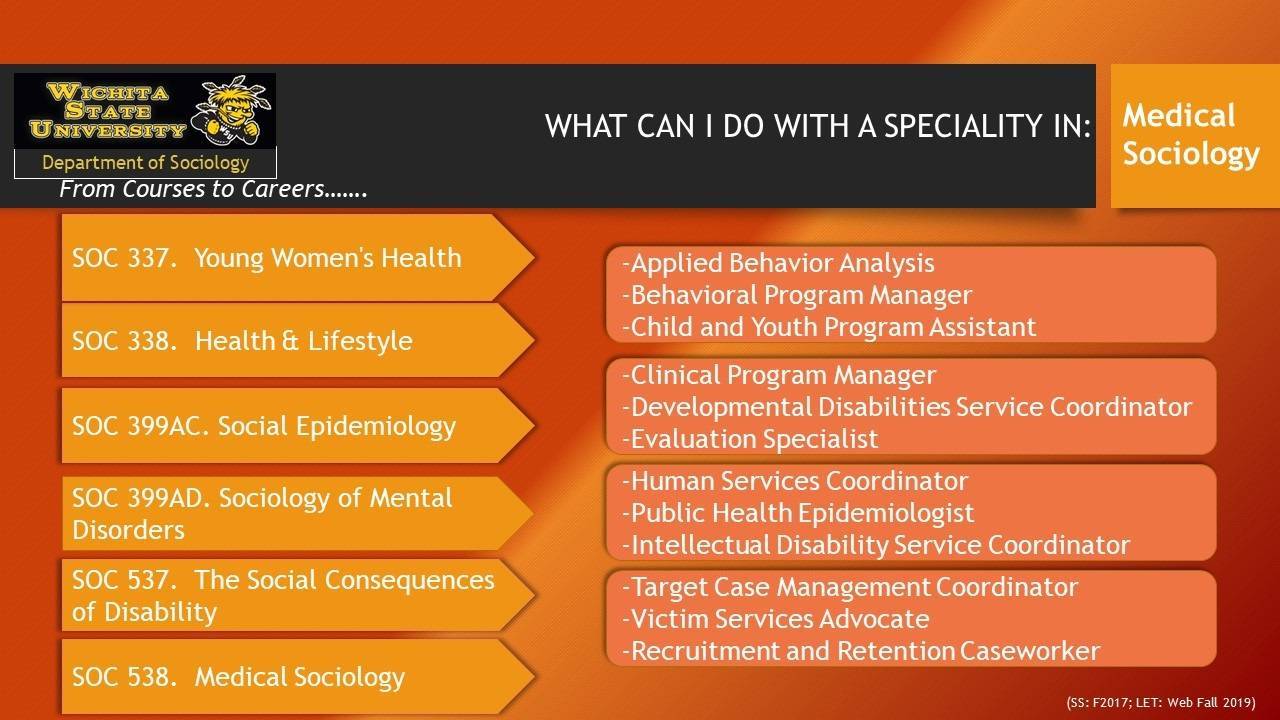 WICHITA STATE UNIVERSITY

Department of Sociology

From Courses to Careers…….

WHAT CAN I DO WITH A SPECIALITY IN:

Medical Sociology

SOC 337. Young Women's Health

SOC 338. Health & Lifestyle

SOC 399AC. Social Epidemiology

SOC 399AD. Sociology of Mental Disorders

SOC 537. The Social Consequences of Disability

SOC 538. Medical Sociology

-Applied Behavior Analysis
-Behavioral Program Manager
-Child and Youth Program Assistant

-Clinical Program Manager
-Developmental Disabilities Service Coordinator
-Evaluation Specialist

-Human Services Coordinator
-Public Health Epidemiologist
-Intellectual Disability Service Coordinator

-Target Case Management Coordinator
-Victim Services Advocate
-Recruitment and Retention Caseworker

(SS: F2017; LET: Web Fall 2019)